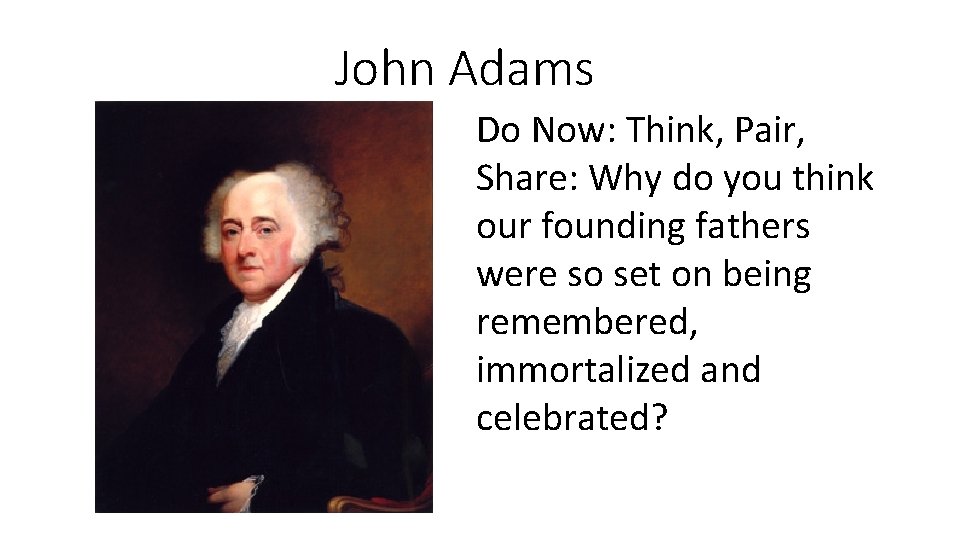 John Adams

Do Now: Think, Pair, Share: Why do you think our founding fathers were so set on being remembered, immortalized and celebrated?